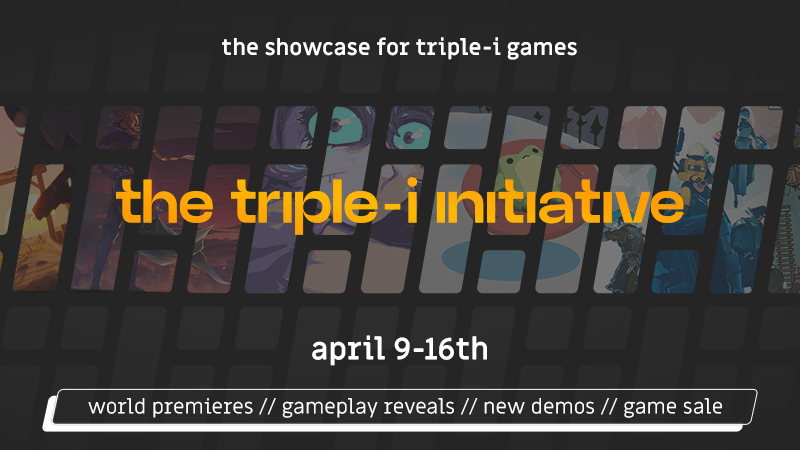 the showcase for triple-i games

the triple-i initiative

april 9-16th

world premieres // gameplay reveals // new demos // game sale